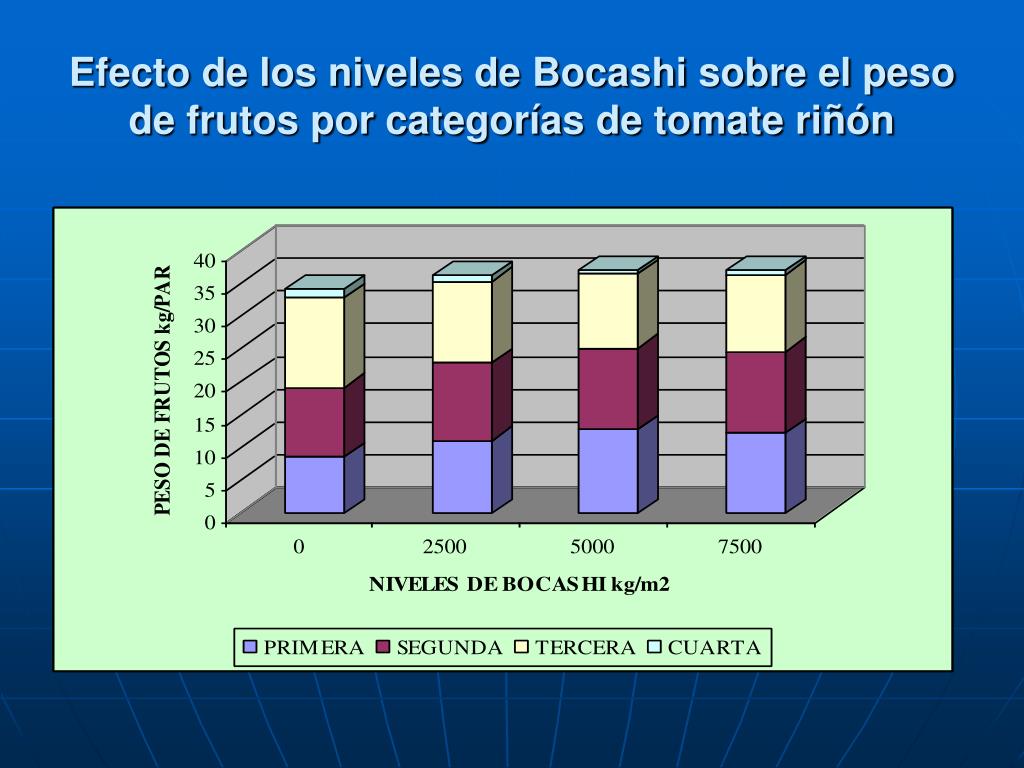 Efecto de los niveles de Bocashi sobre el peso de frutos por categorías de tomate riñón

PESO DE FRUTOS kg/PAR

40
35
30
25
20
15
10
5
0

0
2500
5000
7500

NIVELES DE BOCASHI kg/m2

PRIMERA
SEGUNDA
TERCERA
CUARTA